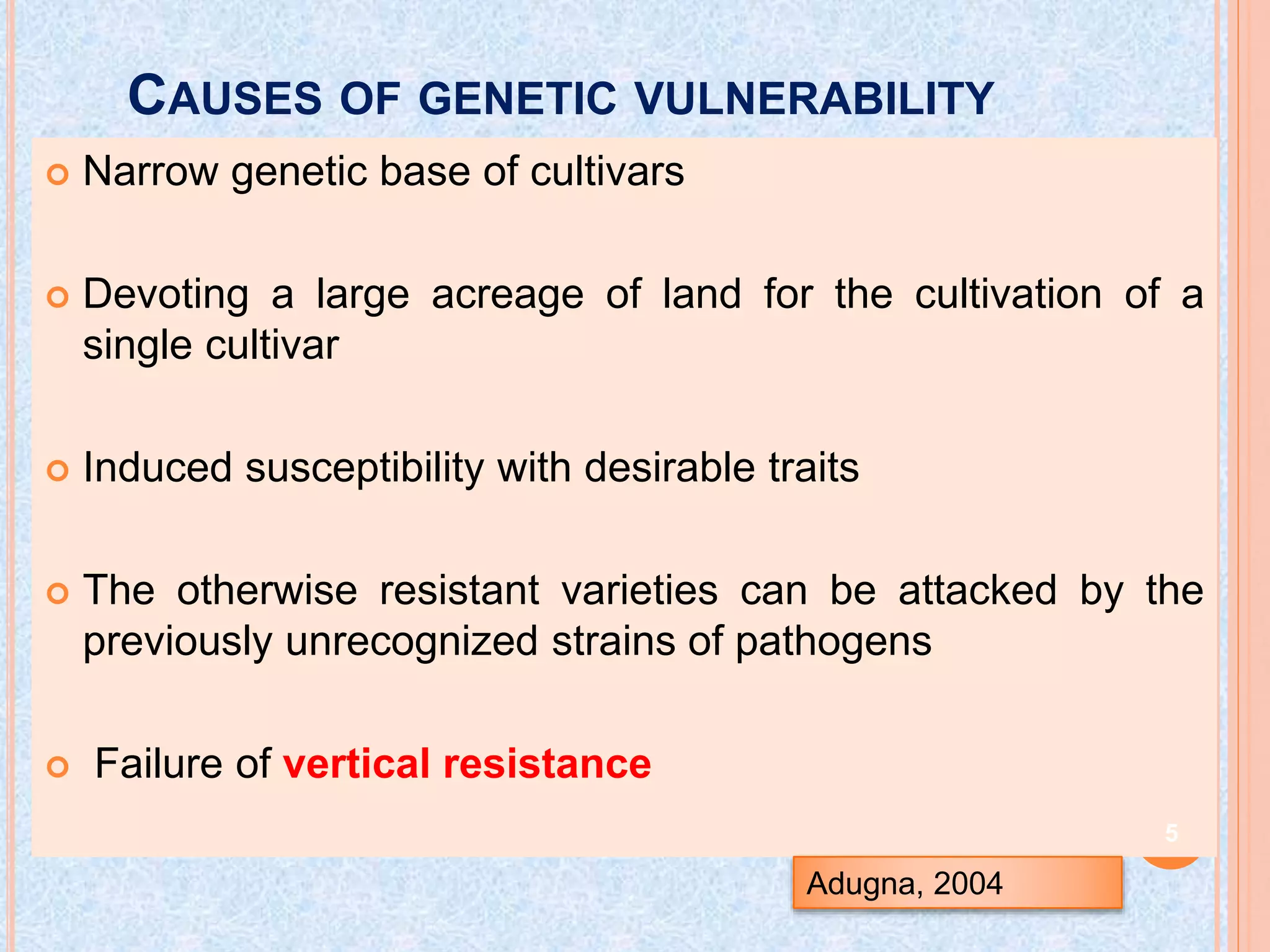 CAUSES OF GENETIC VULNERABILITY

Narrow genetic base of cultivars

Devoting a large acreage of land for the cultivation of a single cultivar

Induced susceptibility with desirable traits

The otherwise resistant varieties can be attacked by the previously unrecognized strains of pathogens

Failure of vertical resistance

5

Adugna, 2004